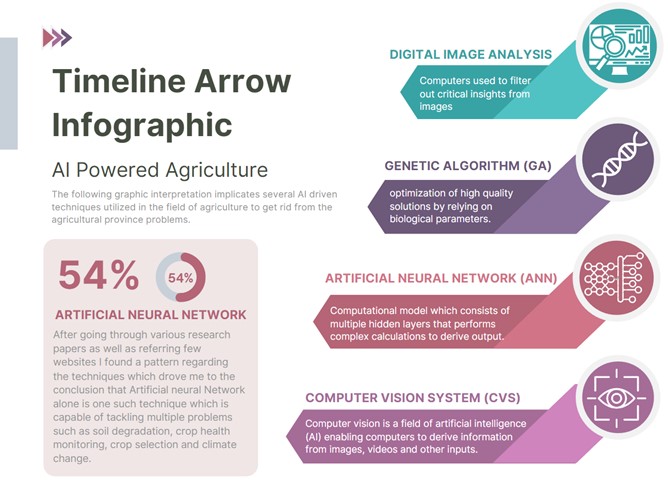 Timeline Arrow Infographic

AI Powered Agriculture

The following graphic interpretation implicates several AI driven techniques utilized in the field of agriculture to get rid from the agricultural province problems.

54%

54%

ARTIFICIAL NEURAL NETWORK

After going through various research papers as well as referring few websites I found a pattern regarding the techniques which drove me to the conclusion that Artificial neural Network alone is one such technique which is capable of tackling multiple problems such as soil degradation, crop health monitoring, crop selection and climate change.

DIGITAL IMAGE ANALYSIS

Computers used to filter out critical insights from images

GENETIC ALGORITHM (GA)

optimization of high quality solutions by relying on biological parameters.

ARTIFICIAL NEURAL NETWORK (ANN)

Computational model which consists of multiple hidden layers that performs complex calculations to derive output.

COMPUTER VISION SYSTEM (CVS)

Computer vision is a field of artificial intelligence (AI) enabling computers to derive information from images, videos and other inputs.